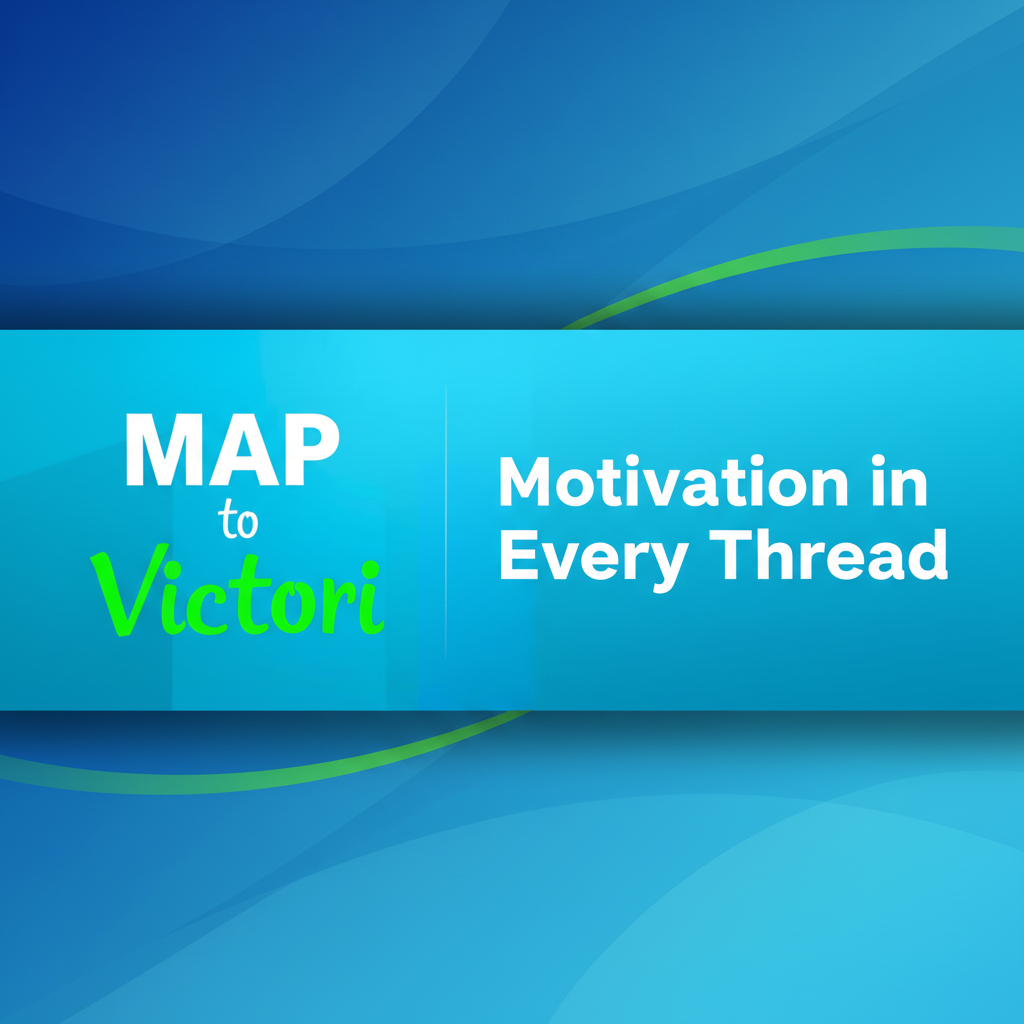 MAP
to
Victori

Motivation in Every Thread